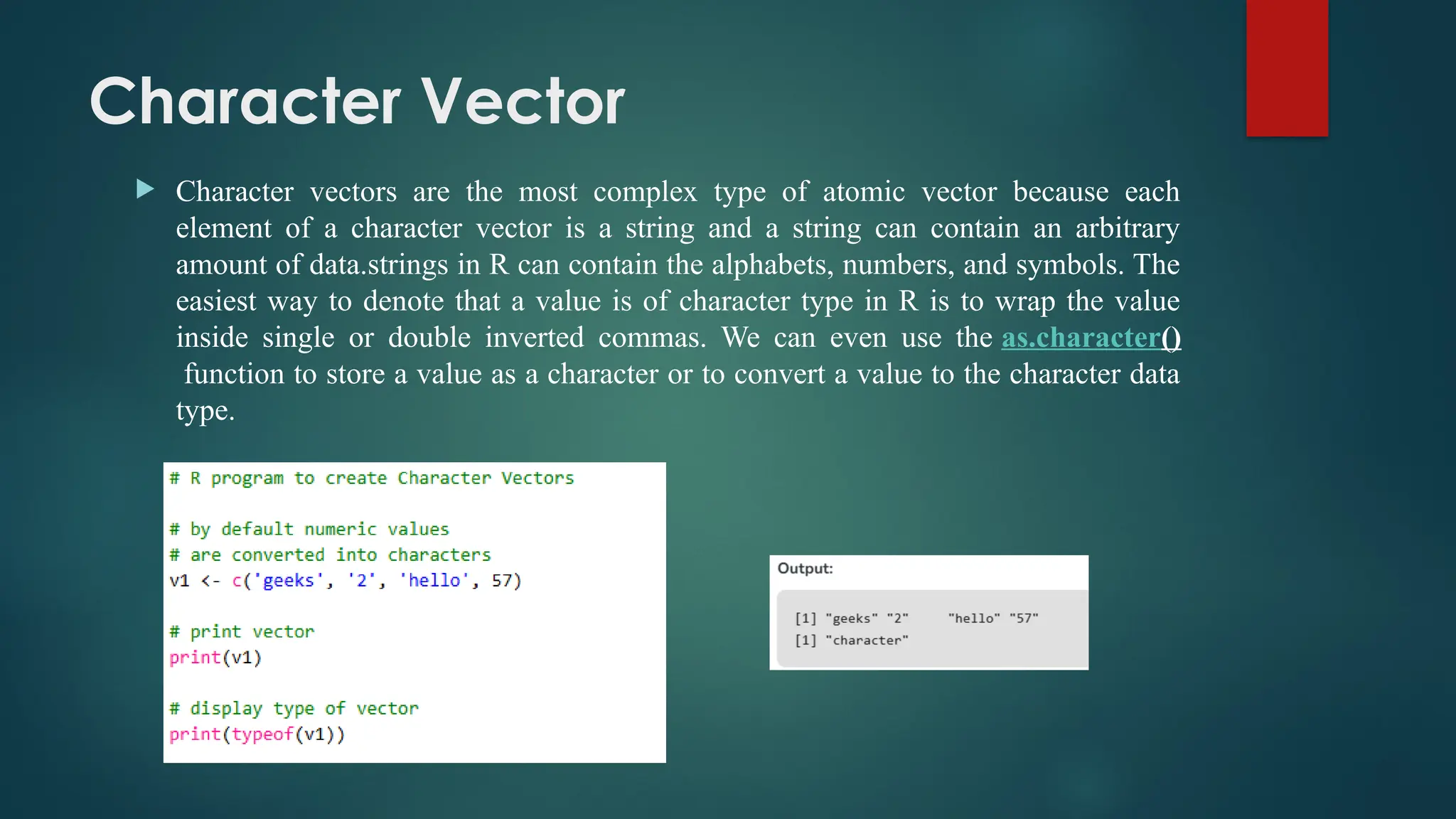 Character Vector

Character vectors are the most complex type of atomic vector because each element of a character vector is a string and a string can contain an arbitrary amount of data.strings in R can contain the alphabets, numbers, and symbols. The easiest way to denote that a value is of character type in R is to wrap the value inside single or double inverted commas. We can even use the as.character() function to store a value as a character or to convert a value to the character data type.

# R program to create Character Vectors

# by default numeric values
# are converted into characters
v1 <- c('geeks', '2', 'hello', 57)

# print vector
print(v1)

# display type of vector
print(typeof(v1))

Output:

[1] "geeks" "2" "hello" "57"
[1] "character"